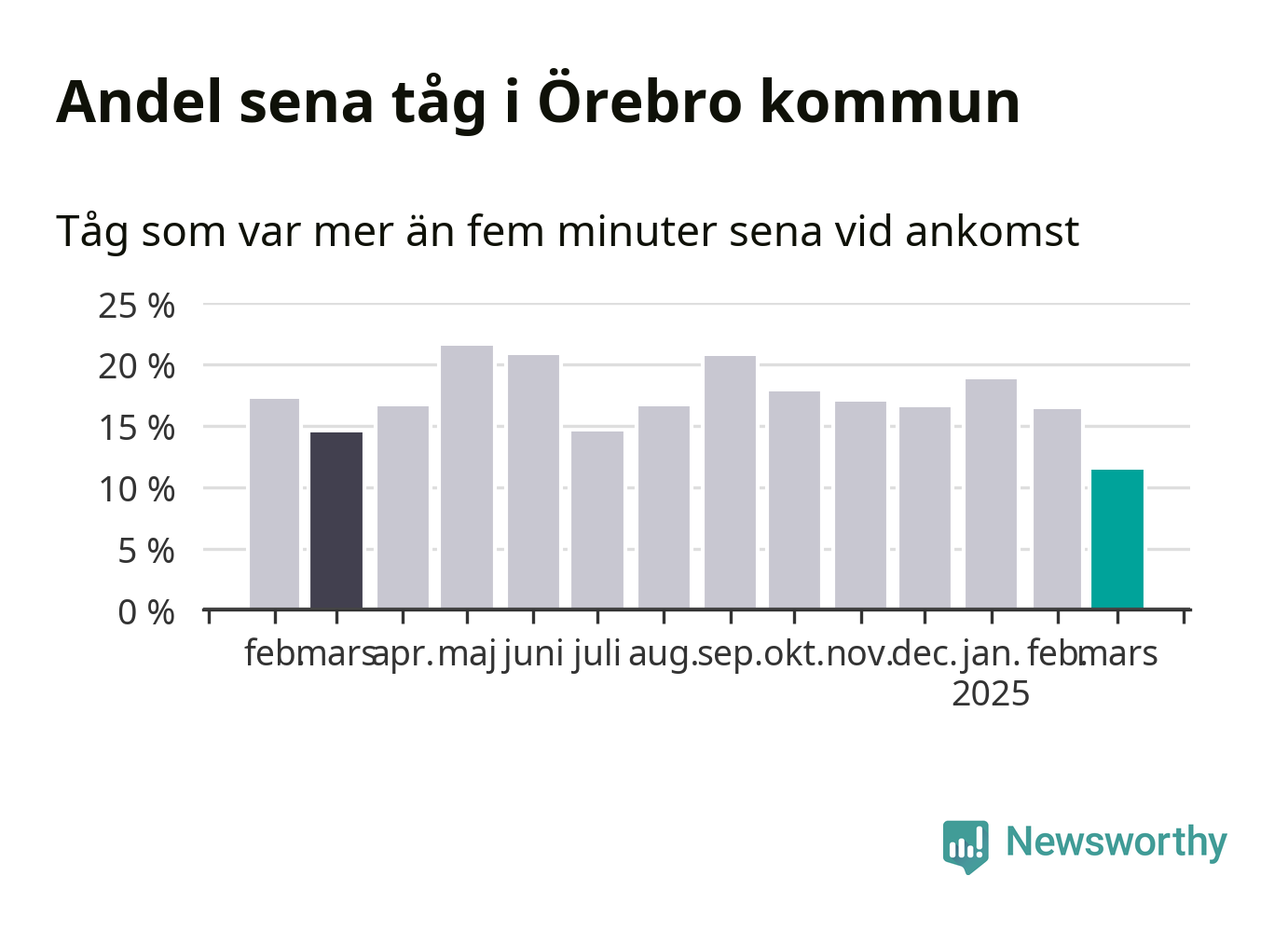 Andel sena tåg i Örebro kommun

Tåg som var mer än fem minuter sena vid ankomst

25 %
20 %
15 %
10 %
5 %
0 %

feb. mars apr. maj juni juli aug. sep. okt. nov. dec. jan. 2025 feb. mars

Newsworthy